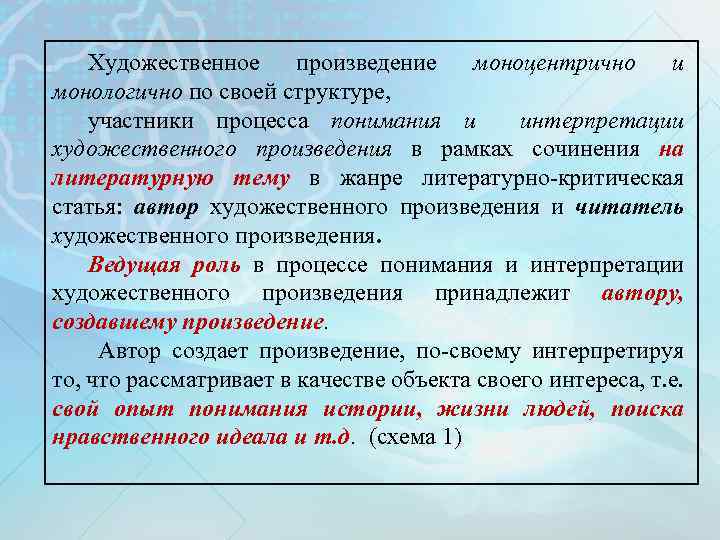 Художественное произведение моноцентрично и монологично по своей структуре,

участники процесса понимания и интерпретации художественного произведения в рамках сочинения на литературную тему в жанре литературно-критическая статья: автор художественного произведения и читатель художественного произведения.

Ведущая роль в процессе понимания и интерпретации художественного произведения принадлежит автору, создавшему произведение.

Автор создает произведение, по-своему интерпретируя то, что рассматривает в качестве объекта своего интереса, т.е. свой опыт понимания истории, жизни людей, поиска нравственного идеала и т.д. (схема 1)